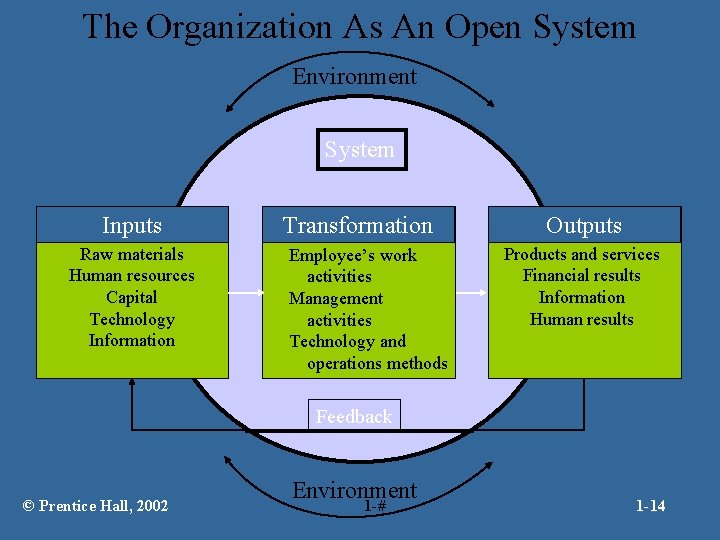 The Organization As An Open System

Environment

System

Inputs
Raw materials
Human resources
Capital
Technology
Information

Transformation
Employee's work activities
Management activities
Technology and operations methods

Outputs
Products and services
Financial results
Information
Human results

Feedback

Environment

© Prentice Hall, 2002

1-#

1-14